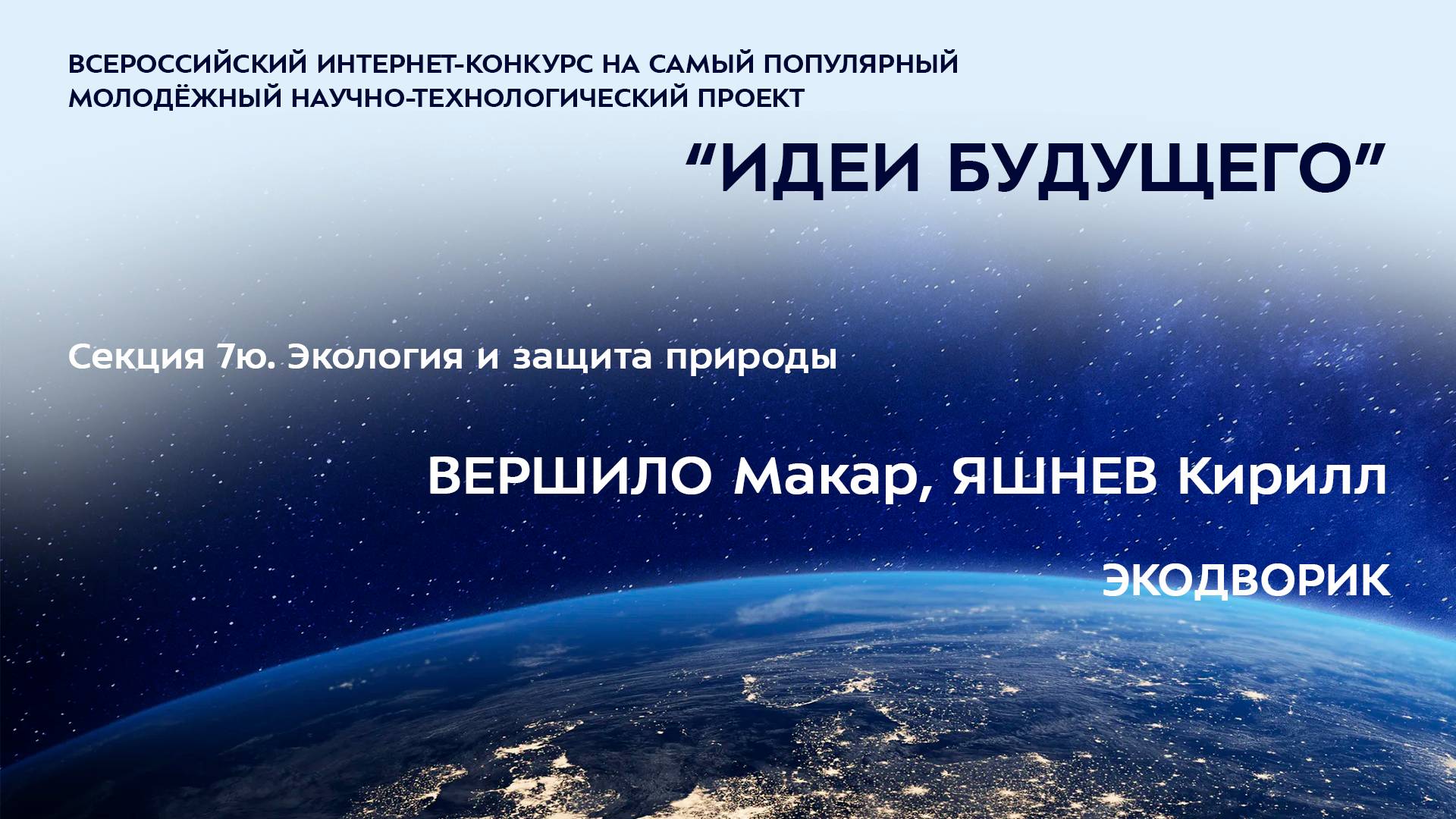 ВСЕРОССИЙСКИЙ ИНТЕРНЕТ-КОНКУРС НА САМЫЙ ПОПУЛЯРНЫЙ МОЛОДЁЖНЫЙ НАУЧНО-ТЕХНОЛОГИЧЕСКИЙ ПРОЕКТ

“ИДЕИ БУДУЩЕГО”

Секция 7ю. Экология и защита природы

ВЕРШИЛО Макар, ЯШНЕВ Кирилл

ЭКОДВОРИК